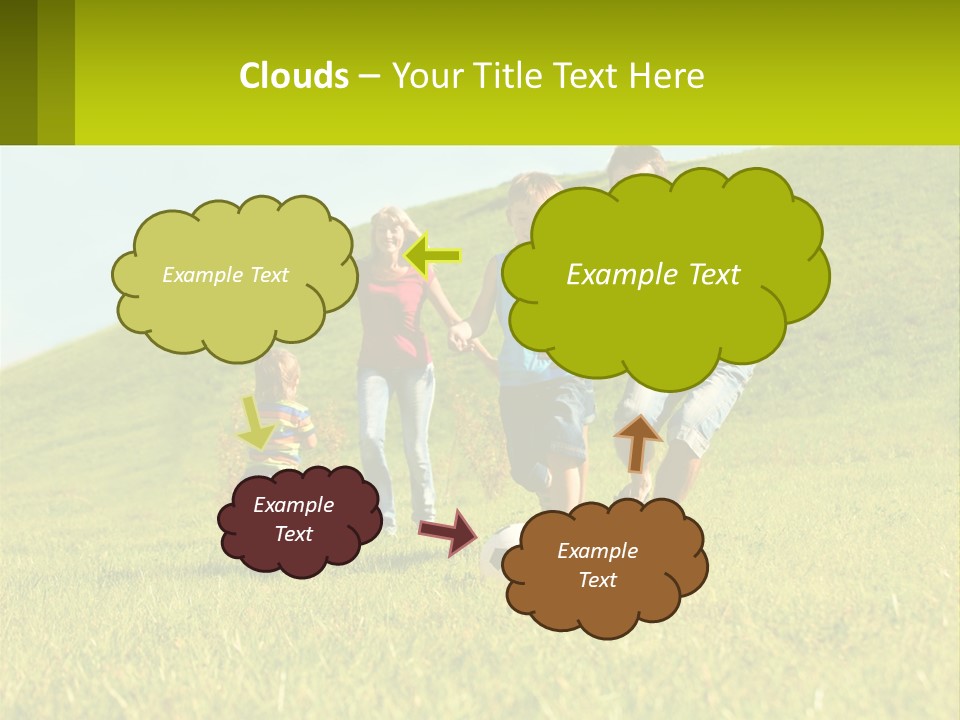 Clouds – Your Title Text Here

Example Text

Example Text

Example Text

Example Text